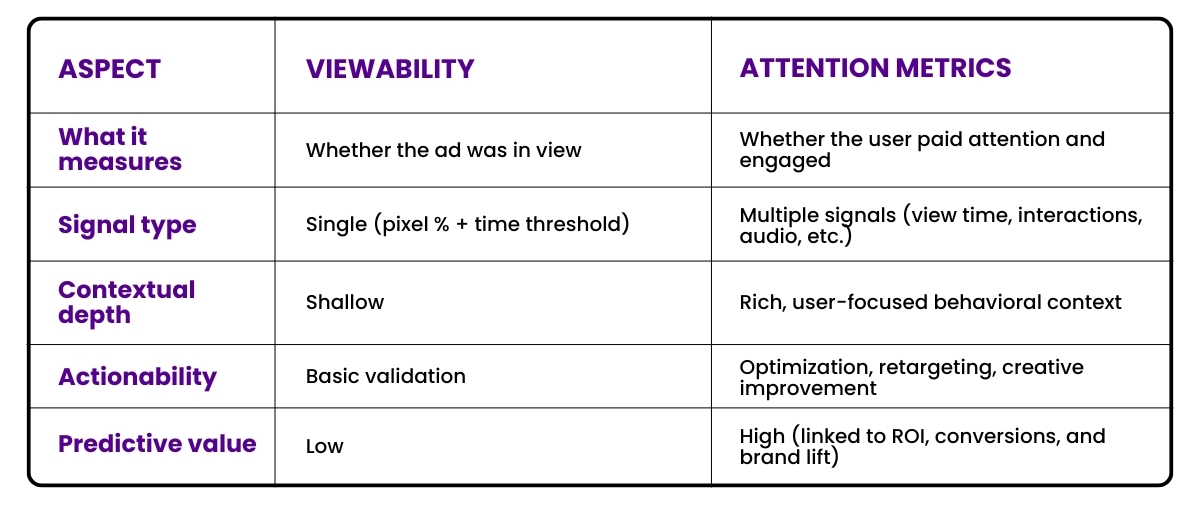 | ASPECT | VIEWABILITY | ATTENTION METRICS |
|---|---|---|
| What it measures | Whether the ad was in view | Whether the user paid attention and engaged |
| Signal type | Single (pixel % + time threshold) | Multiple signals (view time, interactions, audio, etc.) |
| Contextual depth | Shallow | Rich, user-focused behavioral context |
| Actionability | Basic validation | Optimization, retargeting, creative improvement |
| Predictive value | Low | High (linked to ROI, conversions, and brand lift) |